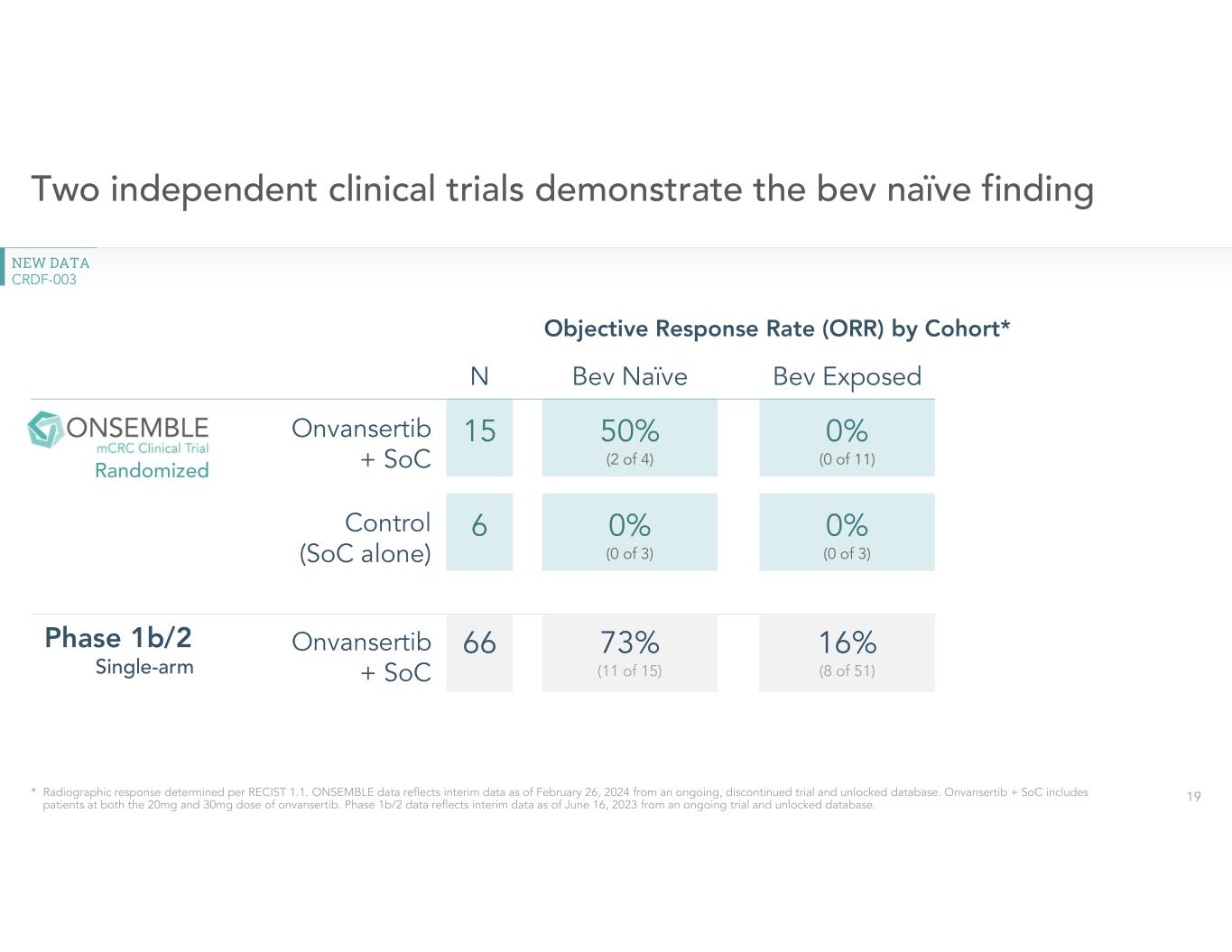 Two independent clinical trials demonstrate the bev naïve finding

NEW DATA
CRDF-003

Objective Response Rate (ORR) by Cohort*

| | | N | Bev Naïve | Bev Exposed |
|---|---|---|---|---|
| ONSEMBLE mCRC Clinical Trial Randomized | Onvansertib + SoC | 15 | 50% (2 of 4) | 0% (0 of 11) |
| | Control (SoC alone) | 6 | 0% (0 of 3) | 0% (0 of 3) |
| Phase 1b/2 Single-arm | Onvansertib + SoC | 66 | 73% (11 of 15) | 16% (8 of 51) |

* Radiographic response determined per RECIST 1.1. ONSEMBLE data reflects interim data as of February 26, 2024 from an ongoing, discontinued trial and unlocked database. Onvansertib + SoC includes patients at both the 20mg and 30mg dose of onvansertib. Phase 1b/2 data reflects interim data as of June 16, 2023 from an ongoing trial and unlocked database.

19